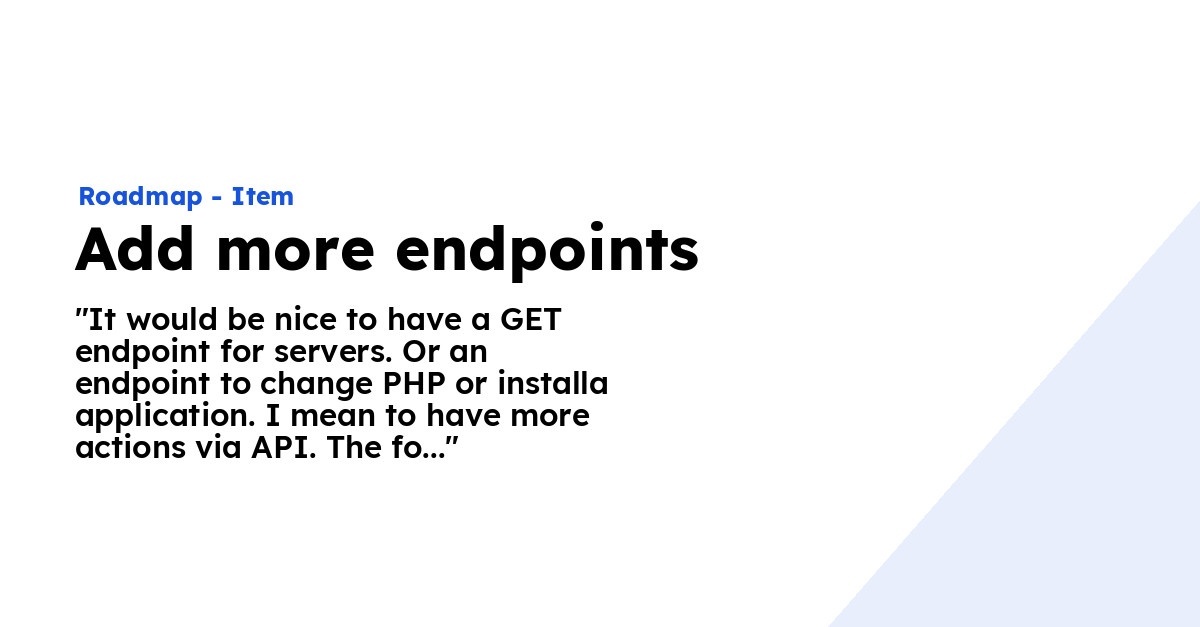 Roadmap - Item

Add more endpoints

"It would be nice to have a GET endpoint for servers. Or an endpoint to change PHP or installa application. I mean to have more actions via API. The fo..."